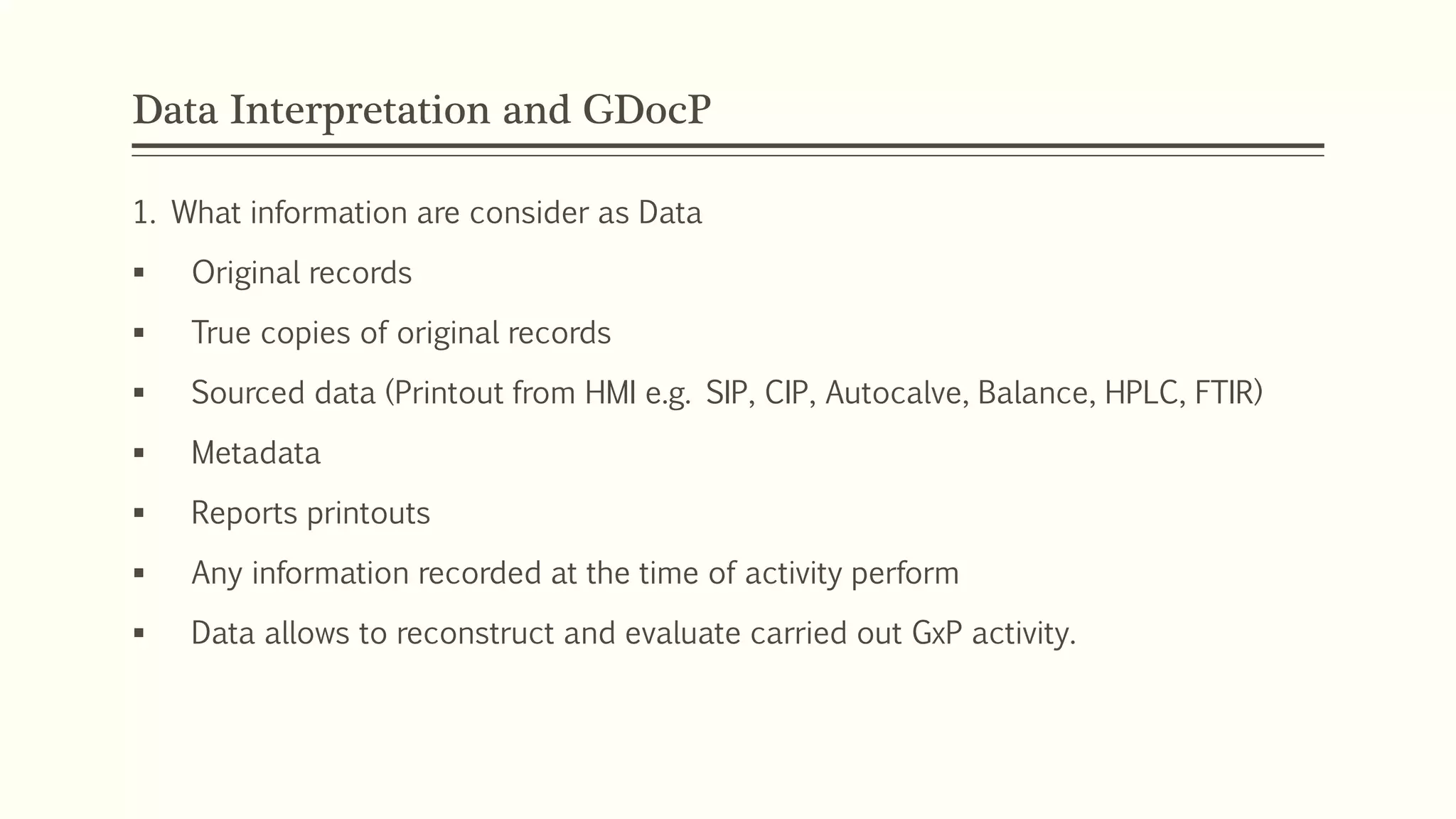 Data Interpretation and GDocP

1. What information are consider as Data

▪ Original records

▪ True copies of original records

▪ Sourced data (Printout from HMI e.g. SIP, CIP, Autocalve, Balance, HPLC, FTIR)

▪ Metadata

▪ Reports printouts

▪ Any information recorded at the time of activity perform

▪ Data allows to reconstruct and evaluate carried out GxP activity.